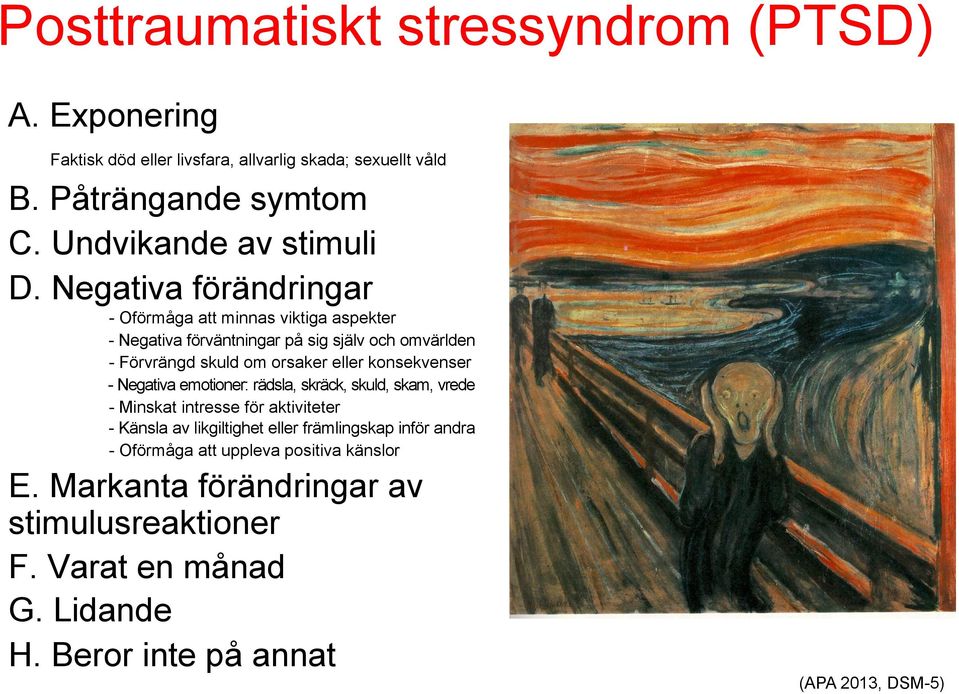 Posttraumatiskt stressyndrom (PTSD)

A. Exponering

Faktisk död eller livsfara, allvarlig skada; sexuellt våld

B. Påträngande symtom

C. Undvikande av stimuli

D. Negativa förändringar

- Oförmåga att minnas viktiga aspekter
- Negativa förväntningar på sig själv och omvärlden
- Förvrängd skuld om orsaker eller konsekvenser
- Negativa emotioner: rädsla, skräck, skuld, skam, vrede
- Minskat intresse för aktiviteter
- Känsla av likgiltighet eller främlingskap inför andra
- Oförmåga att uppleva positiva känslor

E. Markanta förändringar av stimulusreaktioner

F. Varat en månad

G. Lidande

H. Beror inte på annat

(APA 2013, DSM-5)